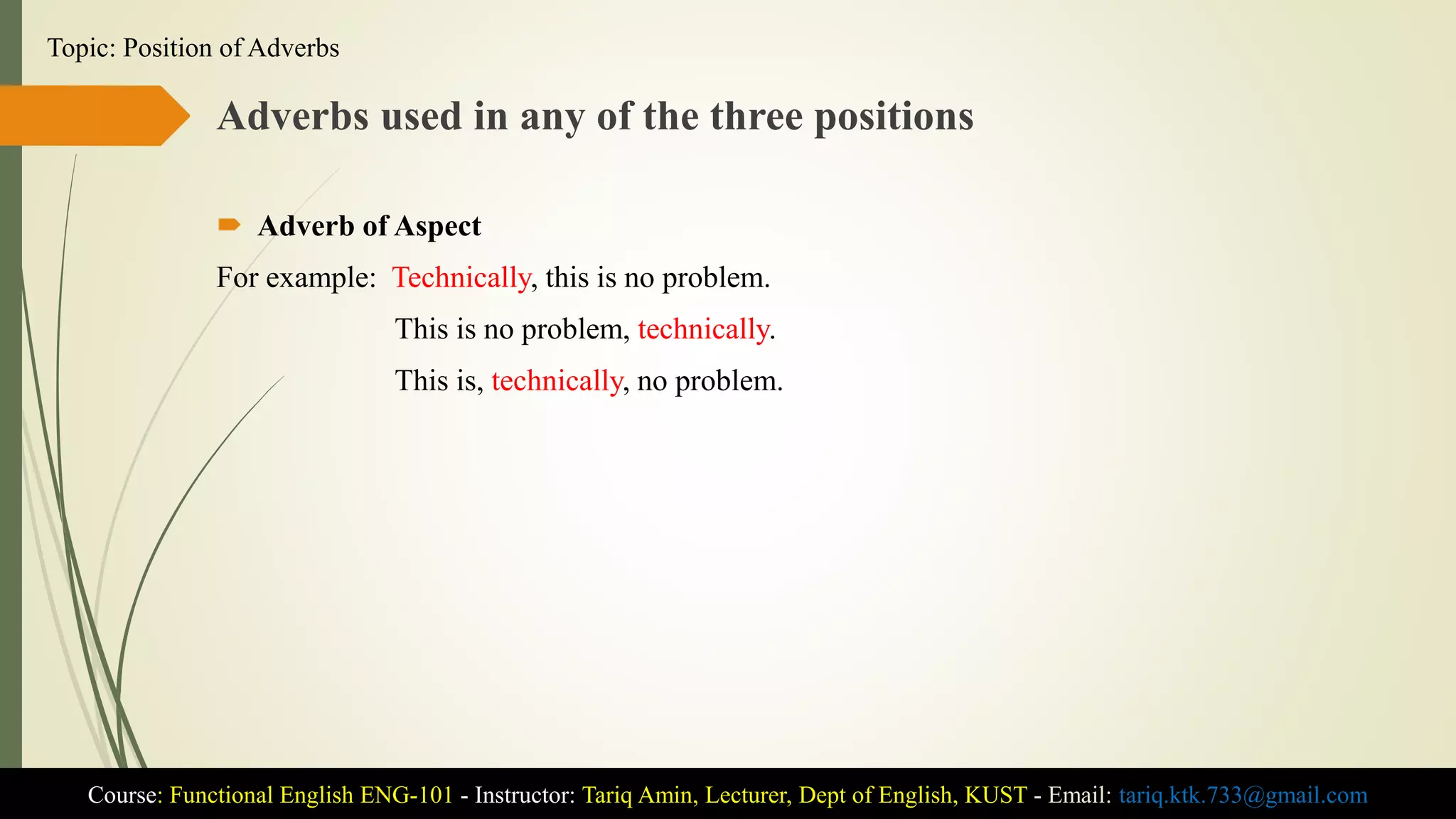 Topic: Position of Adverbs

Adverbs used in any of the three positions

Adverb of Aspect

For example: Technically, this is no problem.

This is no problem, technically.

This is, technically, no problem.

Course: Functional English ENG-101 - Instructor: Tariq Amin, Lecturer, Dept of English, KUST - Email: tariq.ktk.733@gmail.com